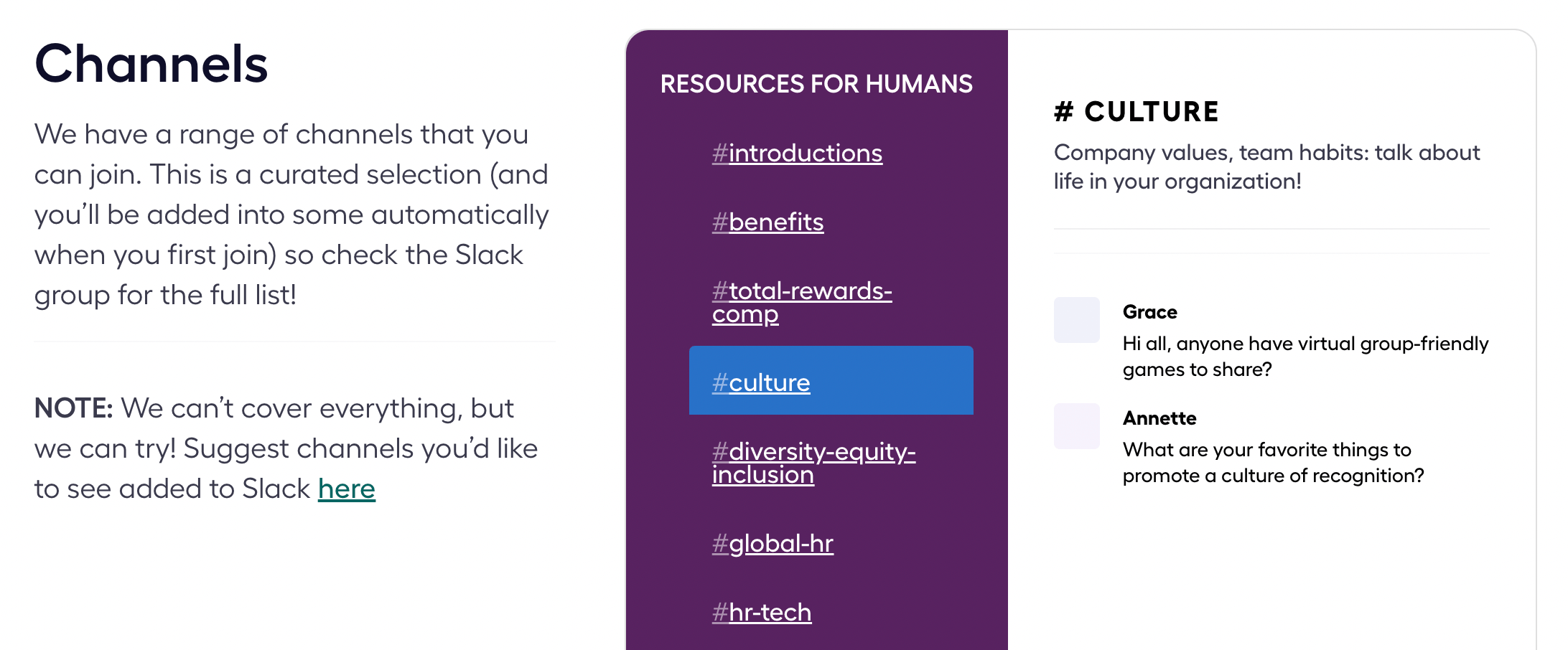 Channels

We have a range of channels that you can join. This is a curated selection (and you'll be added into some automatically when you first join) so check the Slack group for the full list!

NOTE: We can't cover everything, but we can try! Suggest channels you'd like to see added to Slack here

RESOURCES FOR HUMANS

#introductions

#benefits

#total-rewards-comp

#culture

#diversity-equity-inclusion

#global-hr

#hr-tech

# CULTURE

Company values, team habits: talk about life in your organization!

Grace

Hi all, anyone have virtual group-friendly games to share?

Annette

What are your favorite things to promote a culture of recognition?